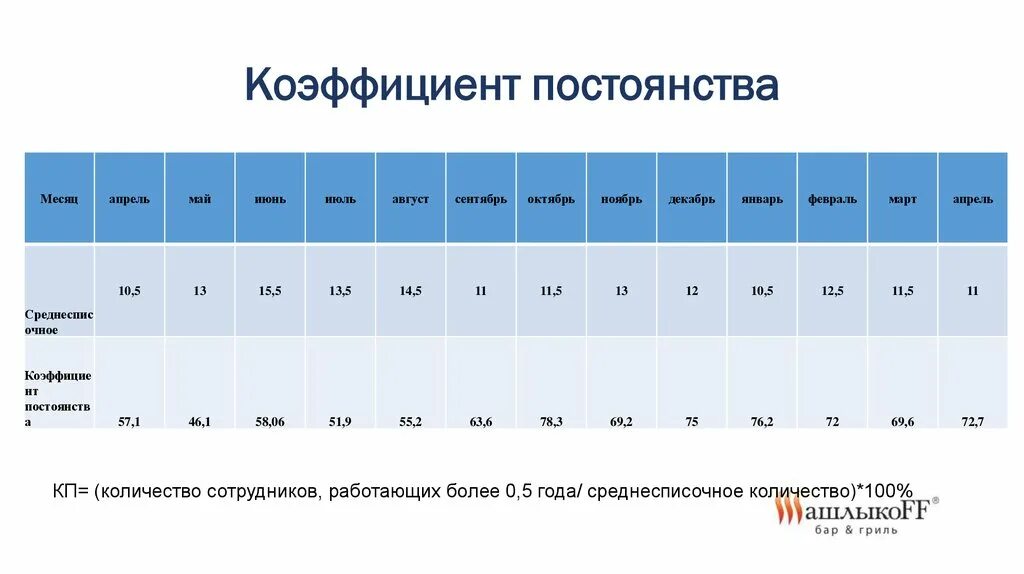 Коэффициент постоянства

| Месяц | апрель | май | июнь | июль | август | сентябрь | октябрь | ноябрь | декабрь | январь | февраль | март | апрель |
|---|---|---|---|---|---|---|---|---|---|---|---|---|---|
| Среднесписочное | 10,5 | 13 | 15,5 | 13,5 | 14,5 | 11 | 11,5 | 13 | 12 | 10,5 | 12,5 | 11,5 | 11 |
| Коэффициент постоянства | 57,1 | 46,1 | 58,06 | 51,9 | 55,2 | 63,6 | 78,3 | 69,2 | 75 | 76,2 | 72 | 69,6 | 72,7 |

КП= (количество сотрудников, работающих более 0,5 года/ среднесписочное количество)*100%

ШашлыкоFF®
бар & гриль